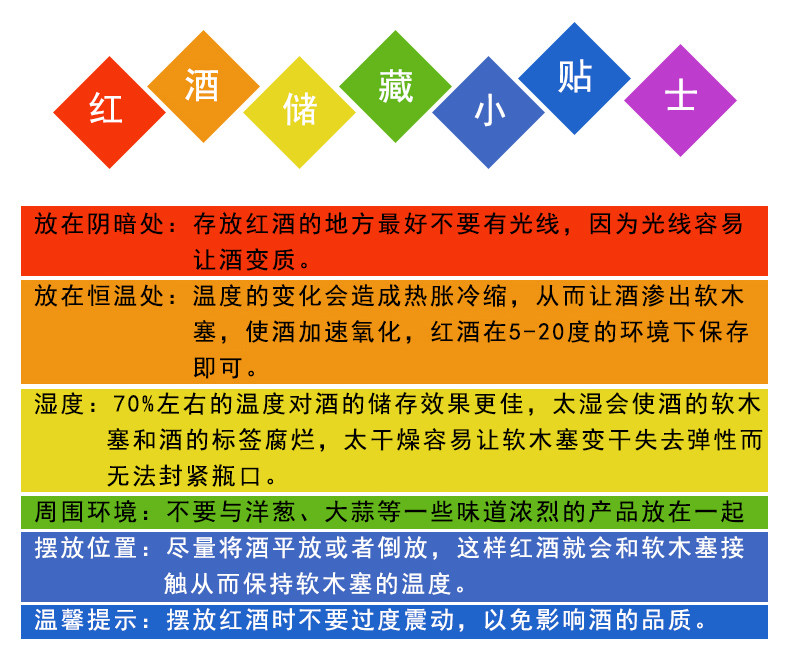 红 酒 储 藏 小 贴 士

放在阴暗处：存放红酒的地方最好不要有光线，因为光线容易让酒变质。

放在恒温处：温度的变化会造成热胀冷缩，从而让酒渗出软木塞，使酒加速氧化，红酒在5-20度的环境下保存即可。

湿度：70%左右的温度对酒的储存效果更佳，太湿会使酒的软木塞和酒的标签腐烂，太干燥容易让软木塞变干失去弹性而无法封紧瓶口。

周围环境：不要与洋葱、大蒜等一些味道浓烈的产品放在一起

摆放位置：尽量将酒平放或者倒放，这样红酒就会和软木塞接触从而保持软木塞的温度。

温馨提示：摆放红酒时不要过度震动，以免影响酒的品质。